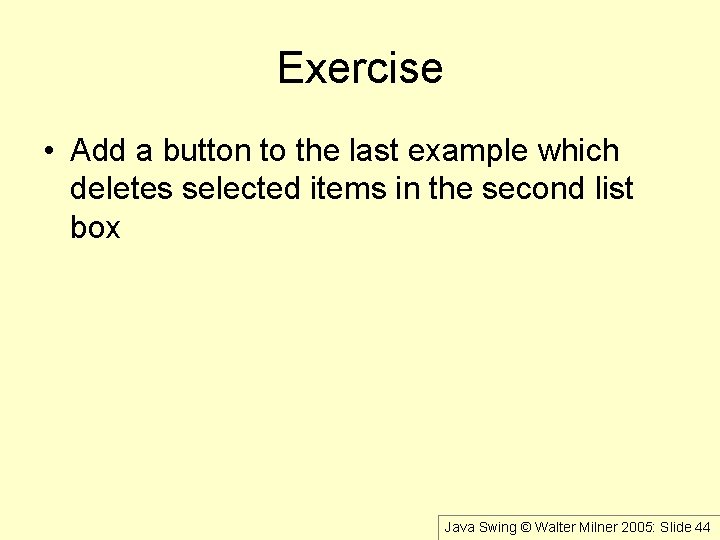 Exercise

• Add a button to the last example which deletes selected items in the second list box

Java Swing © Walter Milner 2005: Slide 44